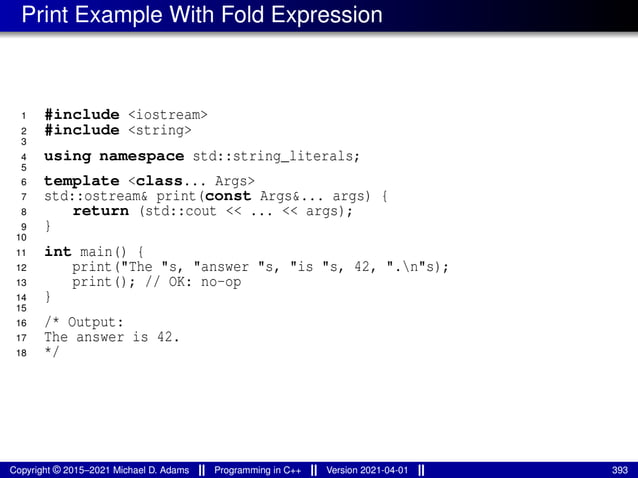 Print Example With Fold Expression

1 #include <iostream>
2 #include <string>
3
4 using namespace std::string_literals;
5
6 template <class... Args>
7 std::ostream& print(const Args&... args) {
8     return (std::cout << ... << args);
9 }
10
11 int main() {
12     print("The "s, "answer "s, "is "s, 42, ".\n"s);
13     print(); // OK: no-op
14 }
15
16 /* Output:
17 The answer is 42.
18 */

Copyright © 2015–2021 Michael D. Adams || Programming in C++ || Version 2021-04-01 || 393